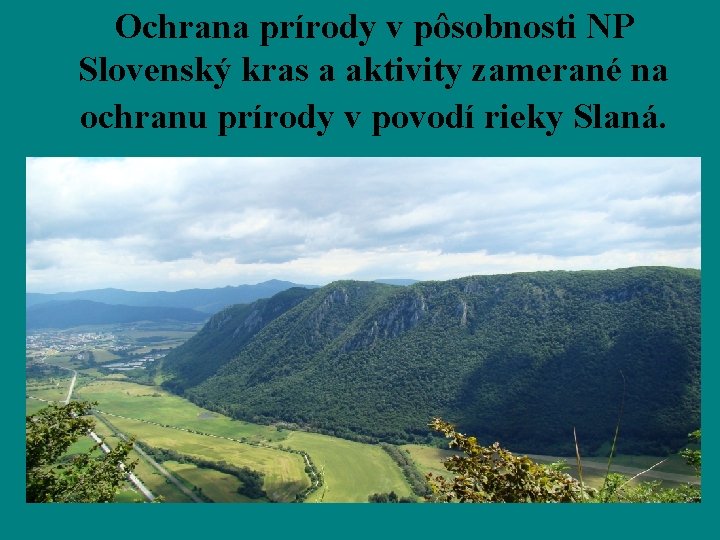 Ochrana prírody v pôsobnosti NP Slovenský kras a aktivity zamerané na ochranu prírody v povodí rieky Slaná.